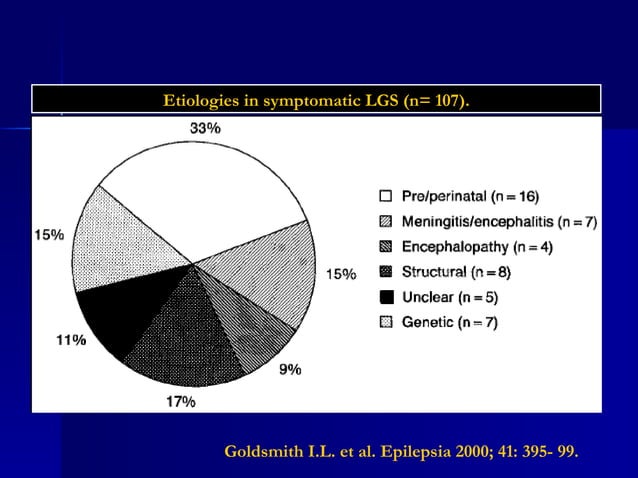 Etiologies in symptomatic LGS (n= 107).

33%

15%

15%

11%

9%

17%

Pre/perinatal (n = 16)
Meningitis/encephalitis (n = 7)
Encephalopathy (n = 4)
Structural (n = 8)
Unclear (n = 5)
Genetic (n = 7)

Goldsmith I.L. et al. Epilepsia 2000; 41: 395- 99.